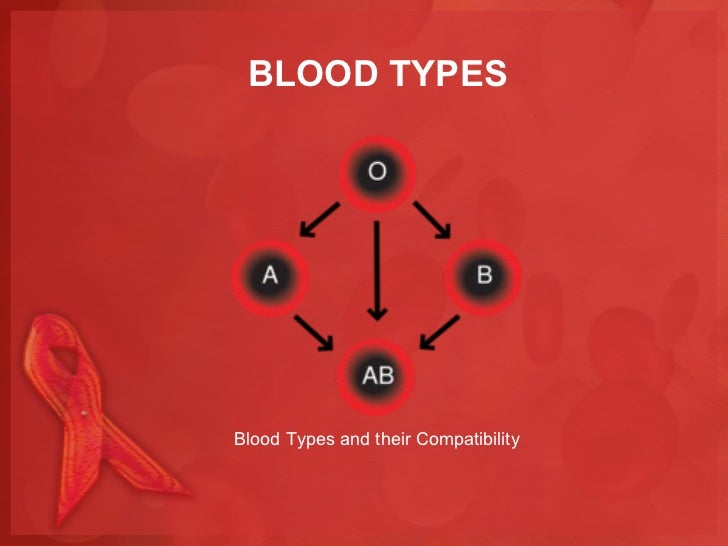 BLOOD TYPES

O

A

B

AB

Blood Types and their Compatibility